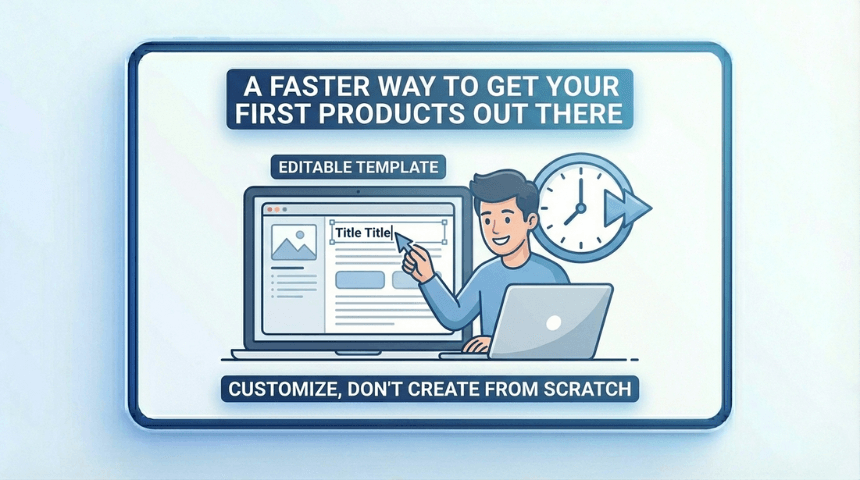 A FASTER WAY TO GET YOUR FIRST PRODUCTS OUT THERE

EDITABLE TEMPLATE

Title Title

CUSTOMIZE, DON'T CREATE FROM SCRATCH